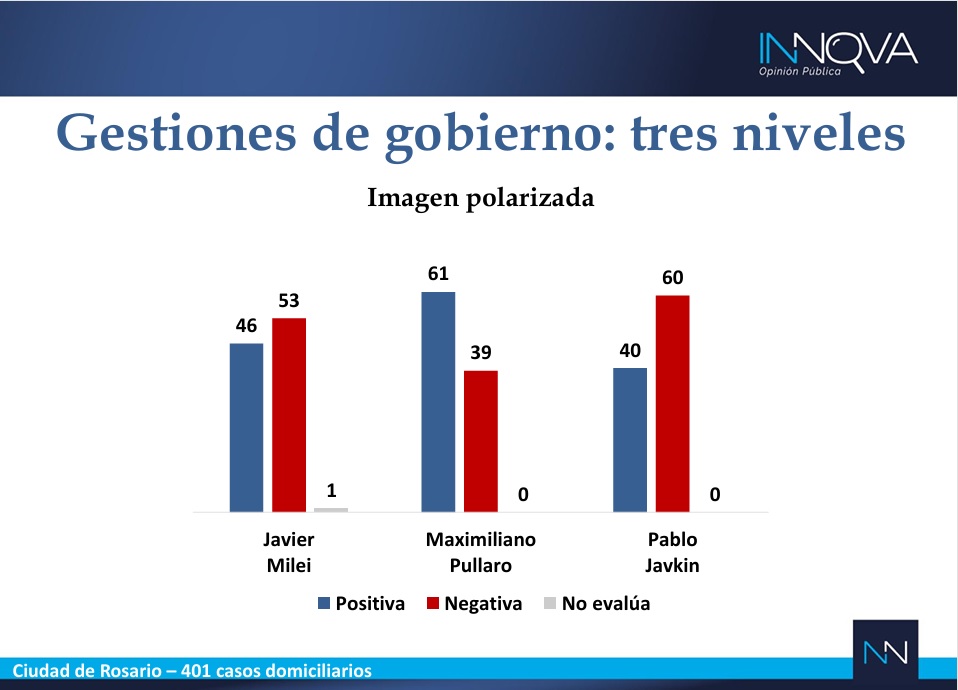 INNOVA
Opinión Pública

Gestiones de gobierno: tres niveles

Imagen polarizada

46
53
1
61
39
0
40
60
0

Javier Milei
Maximiliano Pullaro
Pablo Javkin

Positiva
Negativa
No evalúa

Ciudad de Rosario – 401 casos domiciliarios

NN